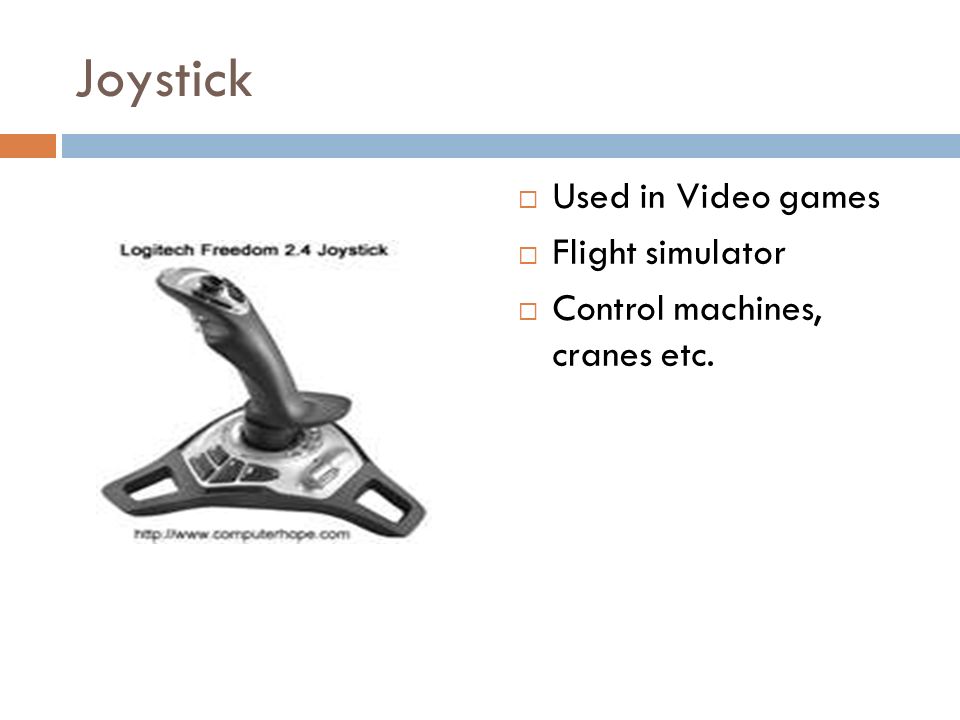 Joystick

Logitech Freedom 2.4 Joystick

http://www.computerhope.com

□ Used in Video games
□ Flight simulator
□ Control machines, cranes etc.